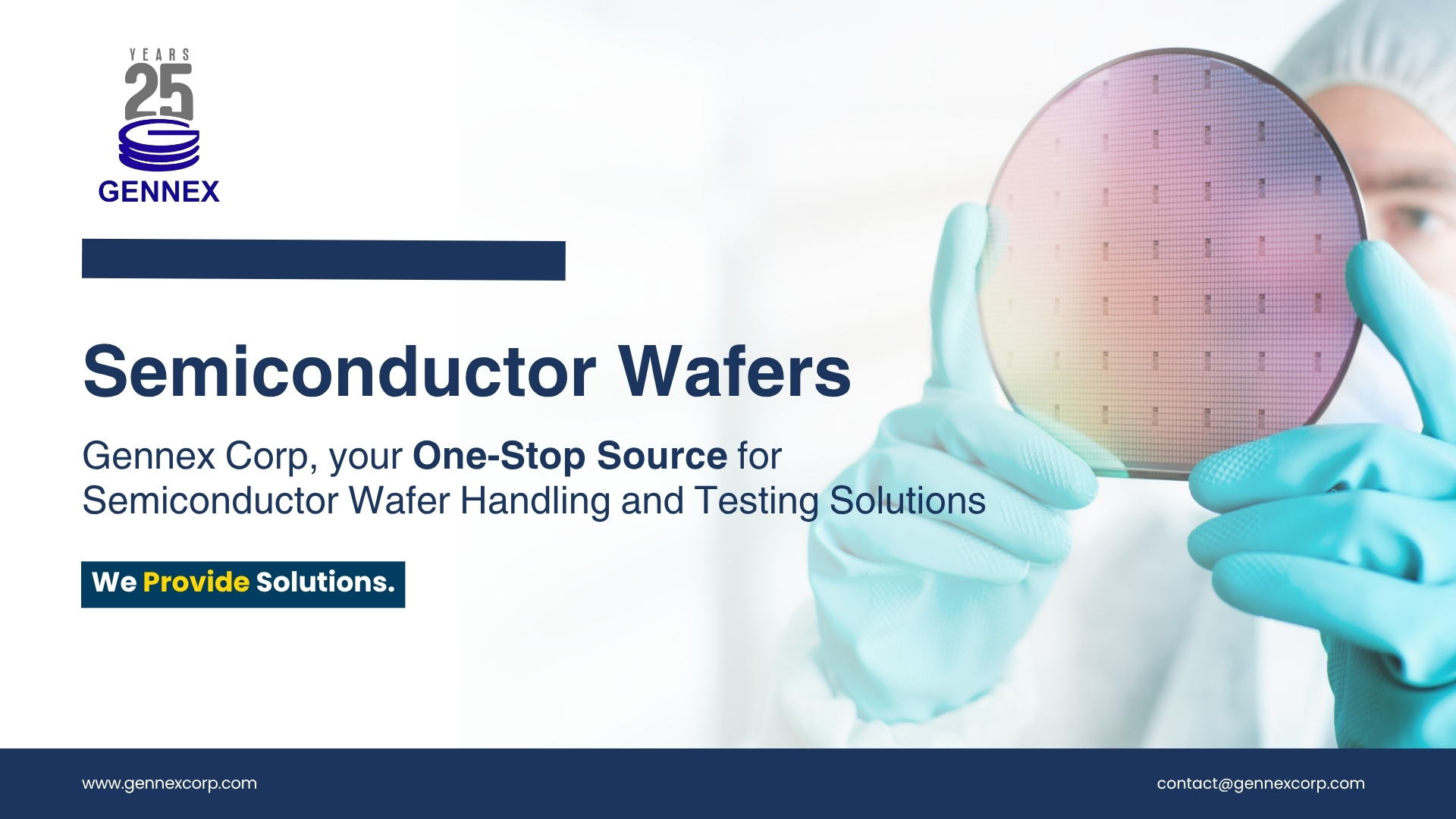 YEARS
25
GENNEX

Semiconductor Wafers

Gennex Corp, your One-Stop Source for Semiconductor Wafer Handling and Testing Solutions

We Provide Solutions.

www.gennexcorp.com

contact@gennexcorp.com